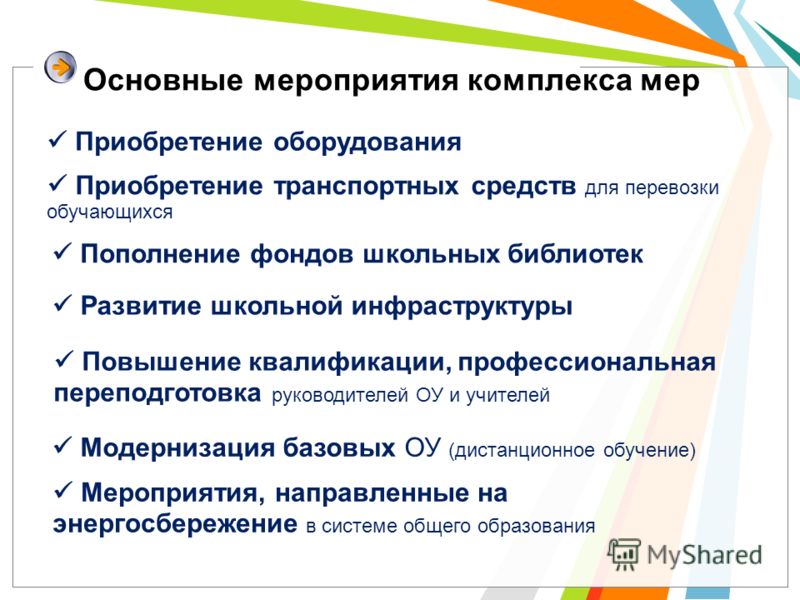 Основные мероприятия комплекса мер

✓ Приобретение оборудования

✓ Приобретение транспортных средств для перевозки обучающихся

✓ Пополнение фондов школьных библиотек

✓ Развитие школьной инфраструктуры

✓ Повышение квалификации, профессиональная переподготовка руководителей ОУ и учителей

✓ Модернизация базовых ОУ (дистанционное обучение)

✓ Мероприятия, направленные на энергосбережение в системе общего образования

MyShared